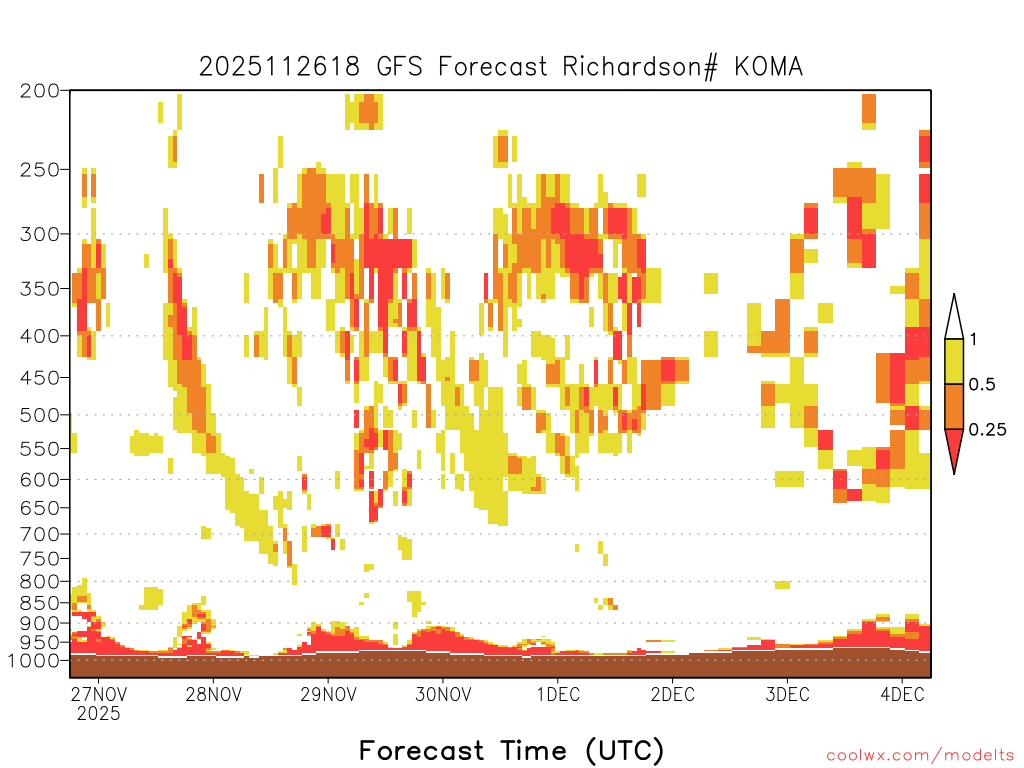 2025112618 GFS Forecast Richardson# KOMA

200
250
300
350
400
450
500
550
600
650
700
750
800
850
900
950
1000

1
0.5
0.25

27NOV
2025
28NOV
29NOV
30NOV
1DEC
2DEC
3DEC
4DEC

Forecast Time (UTC)

coolwx.com/modelts